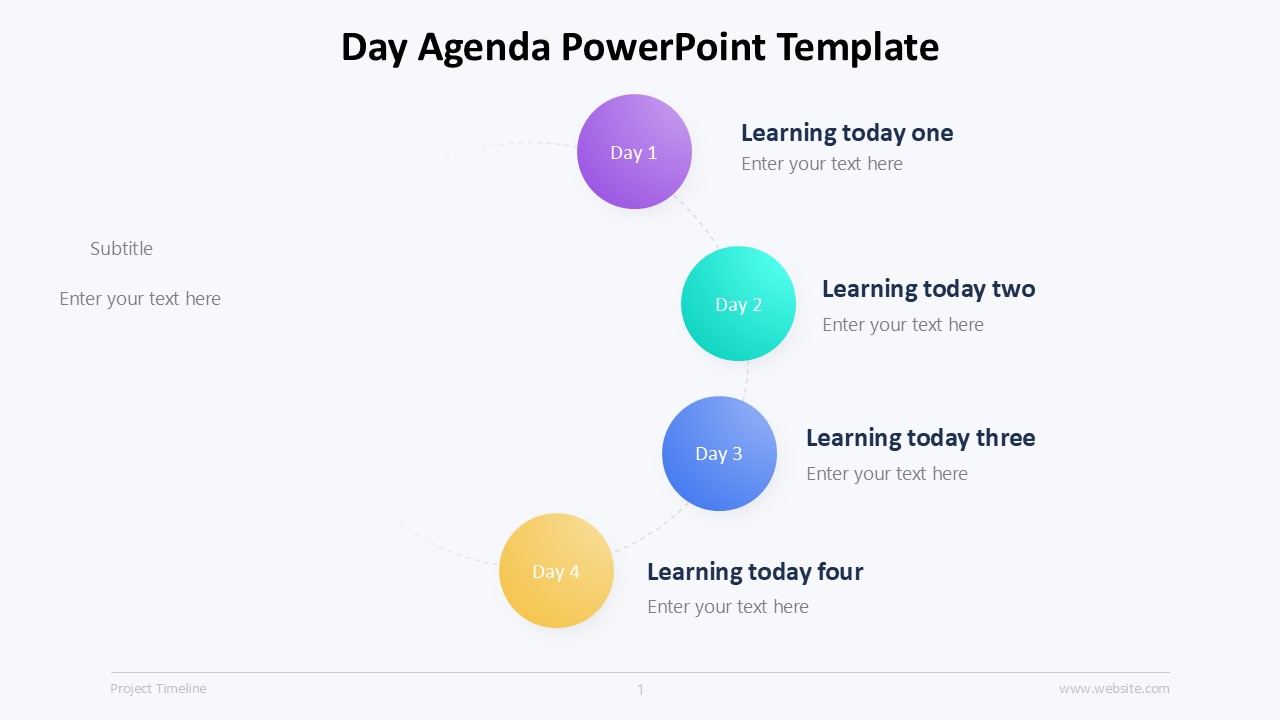 Day Agenda PowerPoint Template

Subtitle

Enter your text here

Day 1

Learning today one

Enter your text here

Day 2

Learning today two

Enter your text here

Day 3

Learning today three

Enter your text here

Day 4

Learning today four

Enter your text here

Project Timeline

1

www.website.com